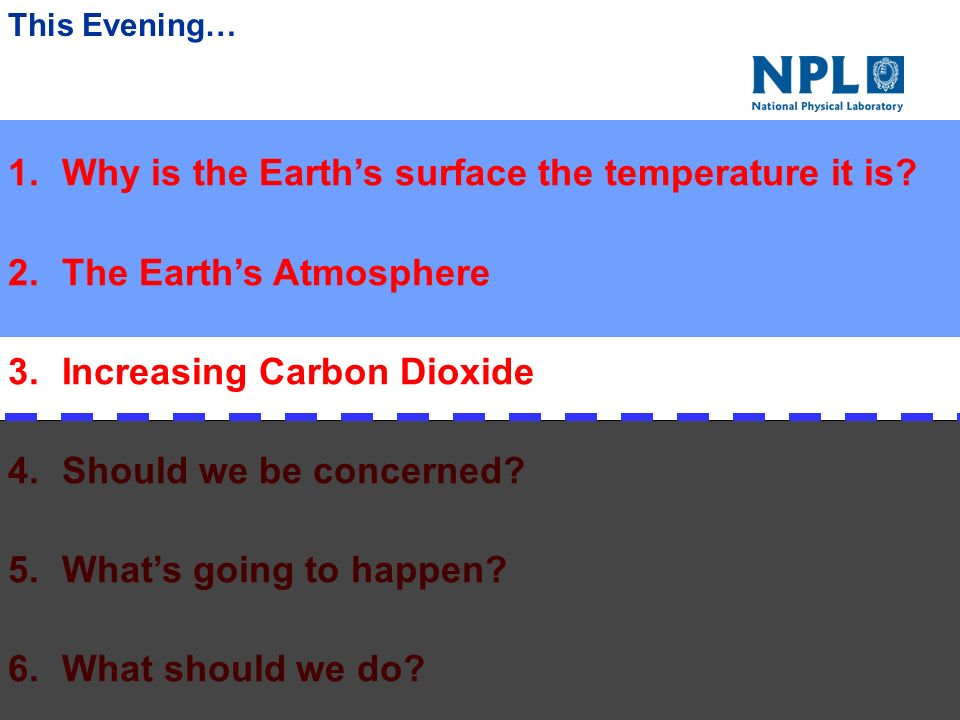 This Evening…

NPL
National Physical Laboratory

1. Why is the Earth's surface the temperature it is?

2. The Earth's Atmosphere

3. Increasing Carbon Dioxide

4. Should we be concerned?

5. What's going to happen?

6. What should we do?